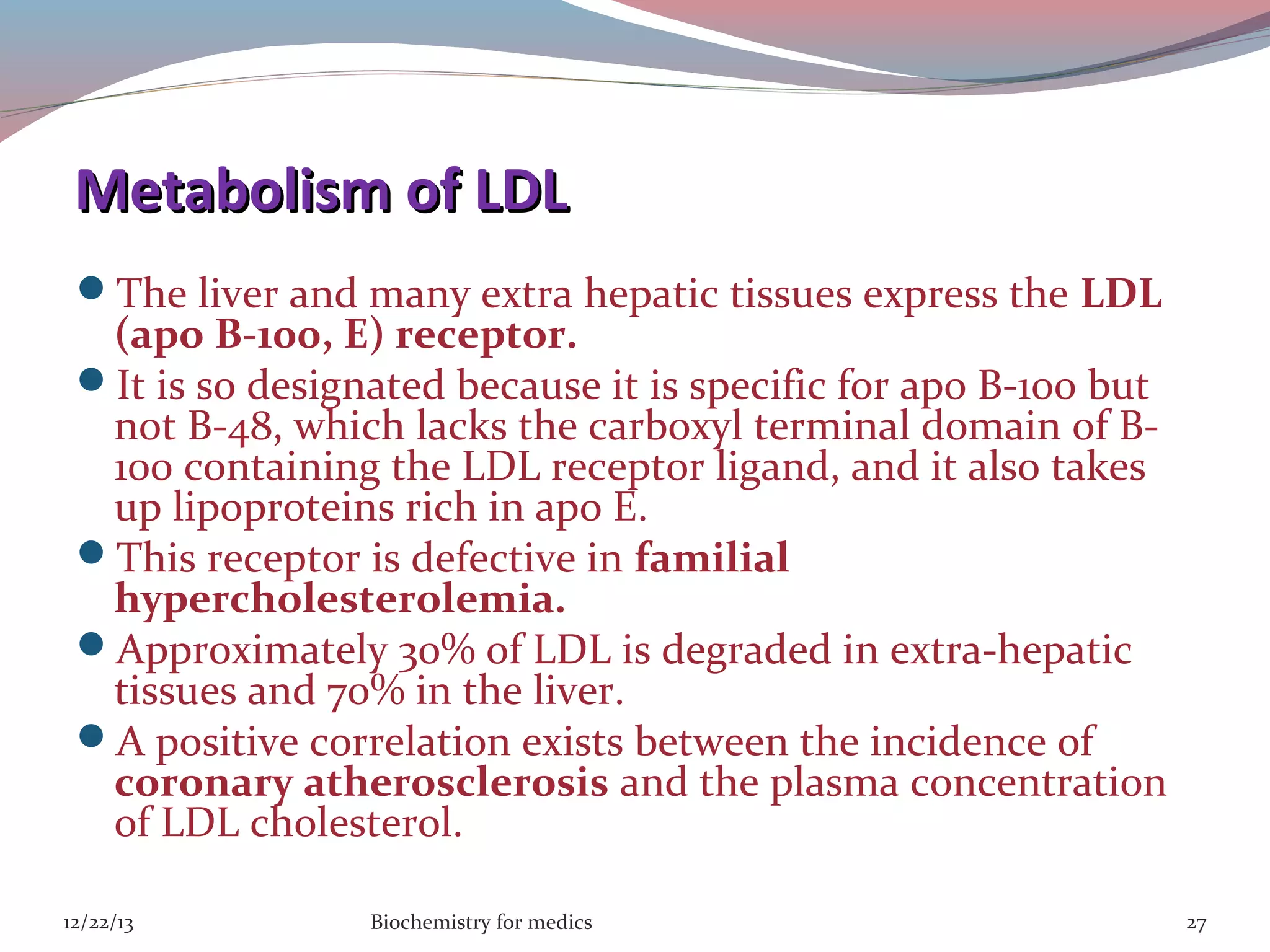 Metabolism of LDL

The liver and many extra hepatic tissues express the LDL (apo B-100, E) receptor.

It is so designated because it is specific for apo B-100 but not B-48, which lacks the carboxyl terminal domain of B-100 containing the LDL receptor ligand, and it also takes up lipoproteins rich in apo E.

This receptor is defective in familial hypercholesterolemia.

Approximately 30% of LDL is degraded in extra-hepatic tissues and 70% in the liver.

A positive correlation exists between the incidence of coronary atherosclerosis and the plasma concentration of LDL cholesterol.

12/22/13 Biochemistry for medics 27